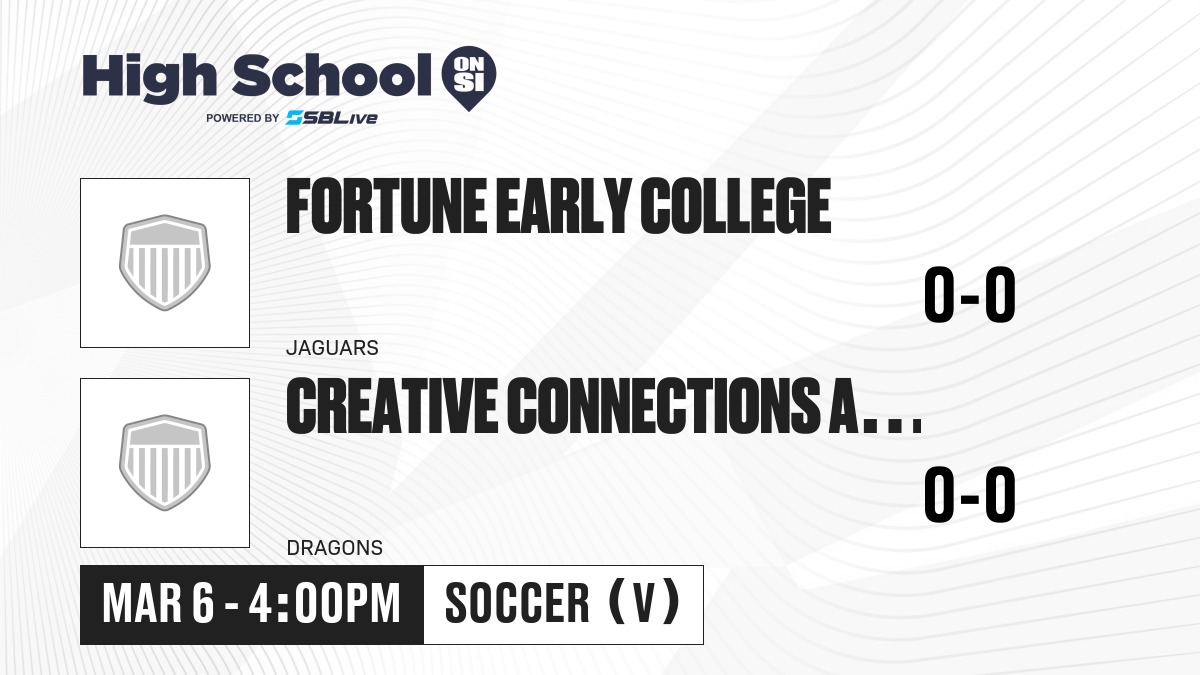 High School ON SI
POWERED BY SBLive

FORTUNE EARLY COLLEGE
0-0
JAGUARS

CREATIVE CONNECTIONS A...
0-0
DRAGONS

MAR 6 - 4:00PM
SOCCER (V)